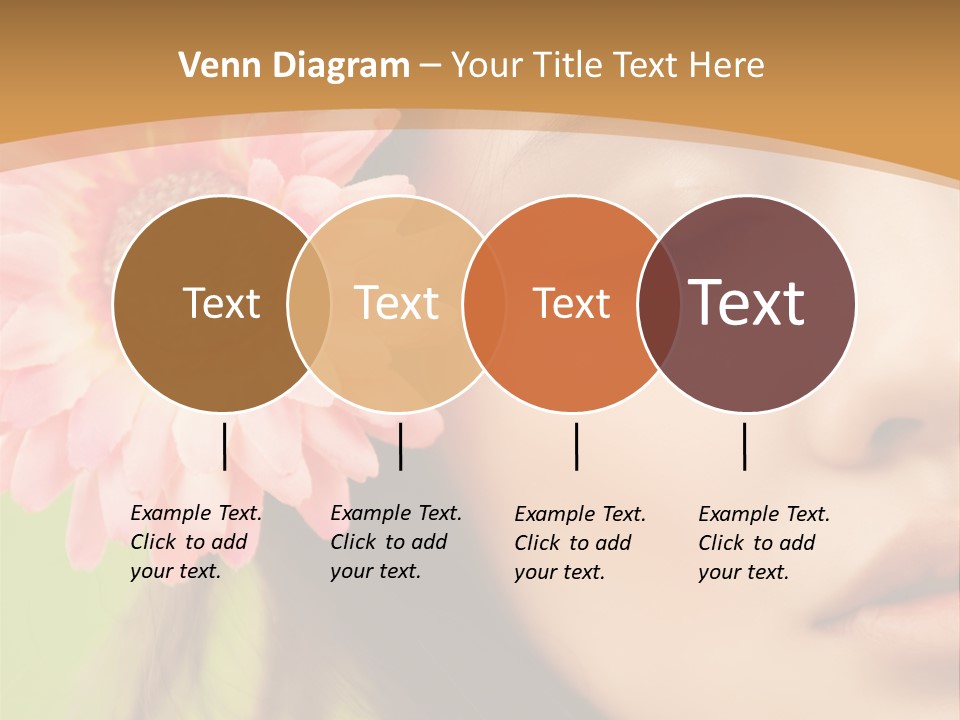 Venn Diagram – Your Title Text Here

Text

Text

Text

Text

Example Text. Click to add your text.

Example Text. Click to add your text.

Example Text. Click to add your text.

Example Text. Click to add your text.